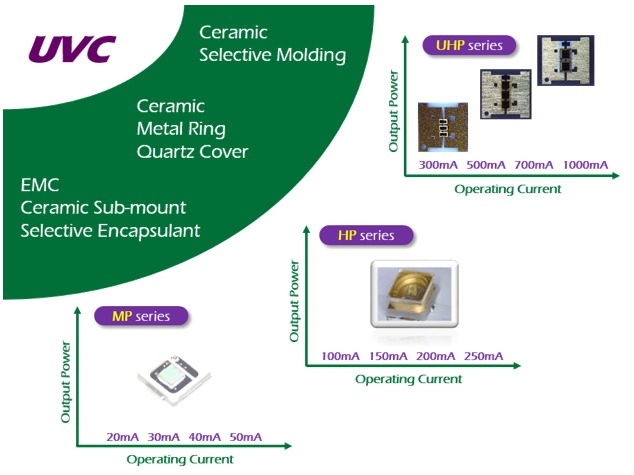 UVC

Ceramic
Selective Molding

Ceramic
Metal Ring
Quartz Cover

EMC
Ceramic Sub-mount
Selective Encapsulant

UHP series

Output Power

300mA 500mA 700mA 1000mA

Operating Current

HP series

Output Power

100mA 150mA 200mA 250mA

Operating Current

MP series

Output Power

20mA 30mA 40mA 50mA

Operating Current